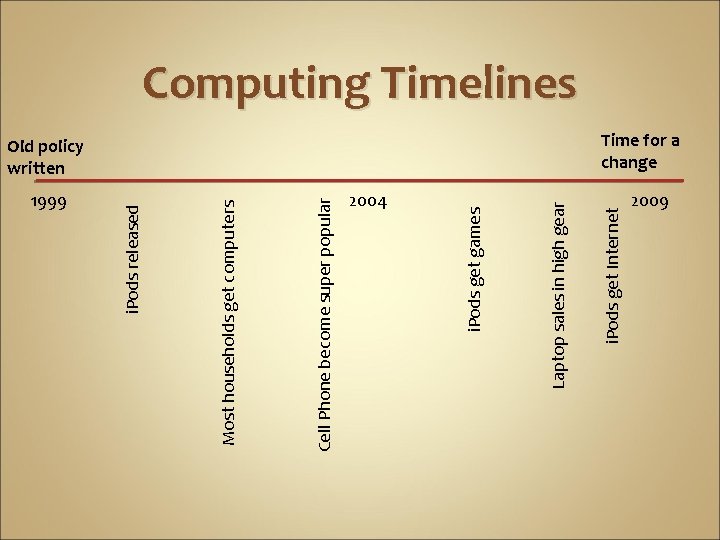 Computing Timelines

Old policy written

Time for a change

1999

iPods released

Most households get computers

Cell Phone become super popular

2004

iPods get games

Laptop sales in high gear

iPods get Internet

2009